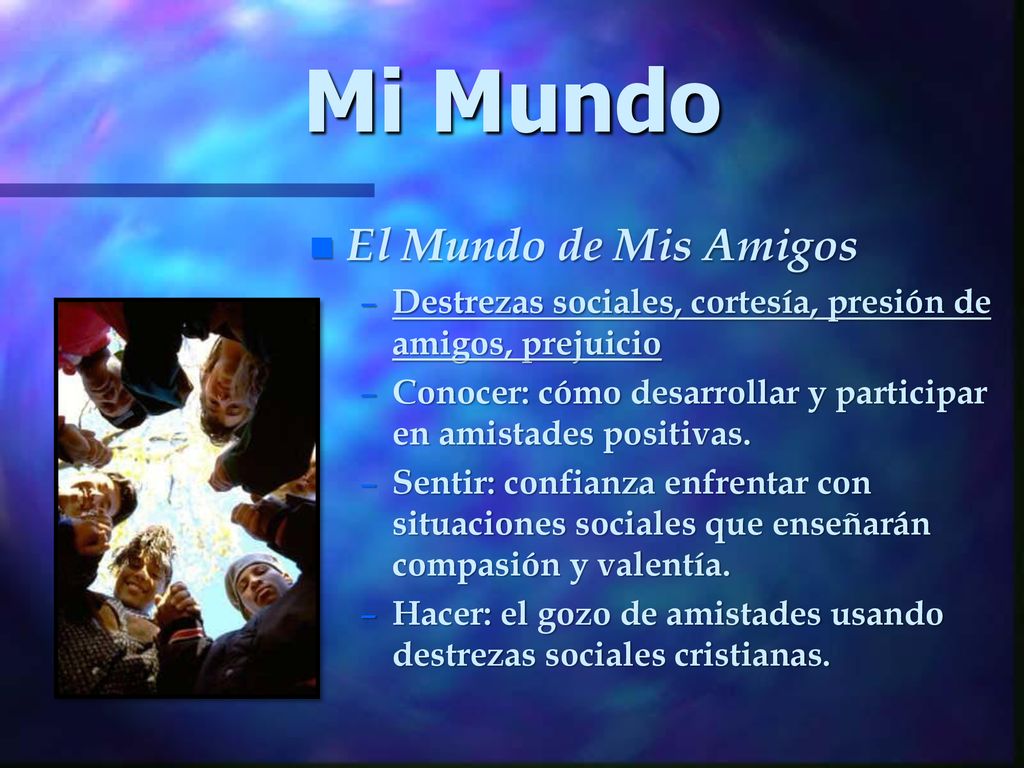 Mi Mundo

El Mundo de Mis Amigos

– Destrezas sociales, cortesía, presión de amigos, prejuicio
– Conocer: cómo desarrollar y participar en amistades positivas.
– Sentir: confianza enfrentar con situaciones sociales que enseñarán compasión y valentía.
– Hacer: el gozo de amistades usando destrezas sociales cristianas.